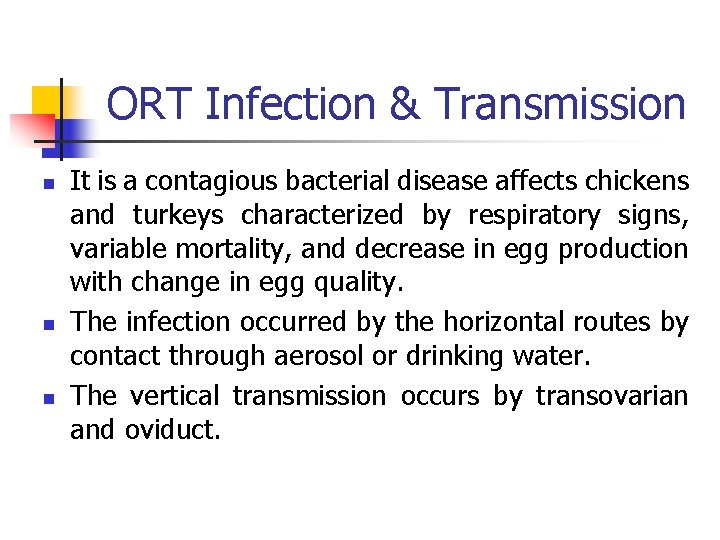 ORT Infection & Transmission

- It is a contagious bacterial disease affects chickens and turkeys characterized by respiratory signs, variable mortality, and decrease in egg production with change in egg quality.
- The infection occurred by the horizontal routes by contact through aerosol or drinking water.
- The vertical transmission occurs by transovarian and oviduct.